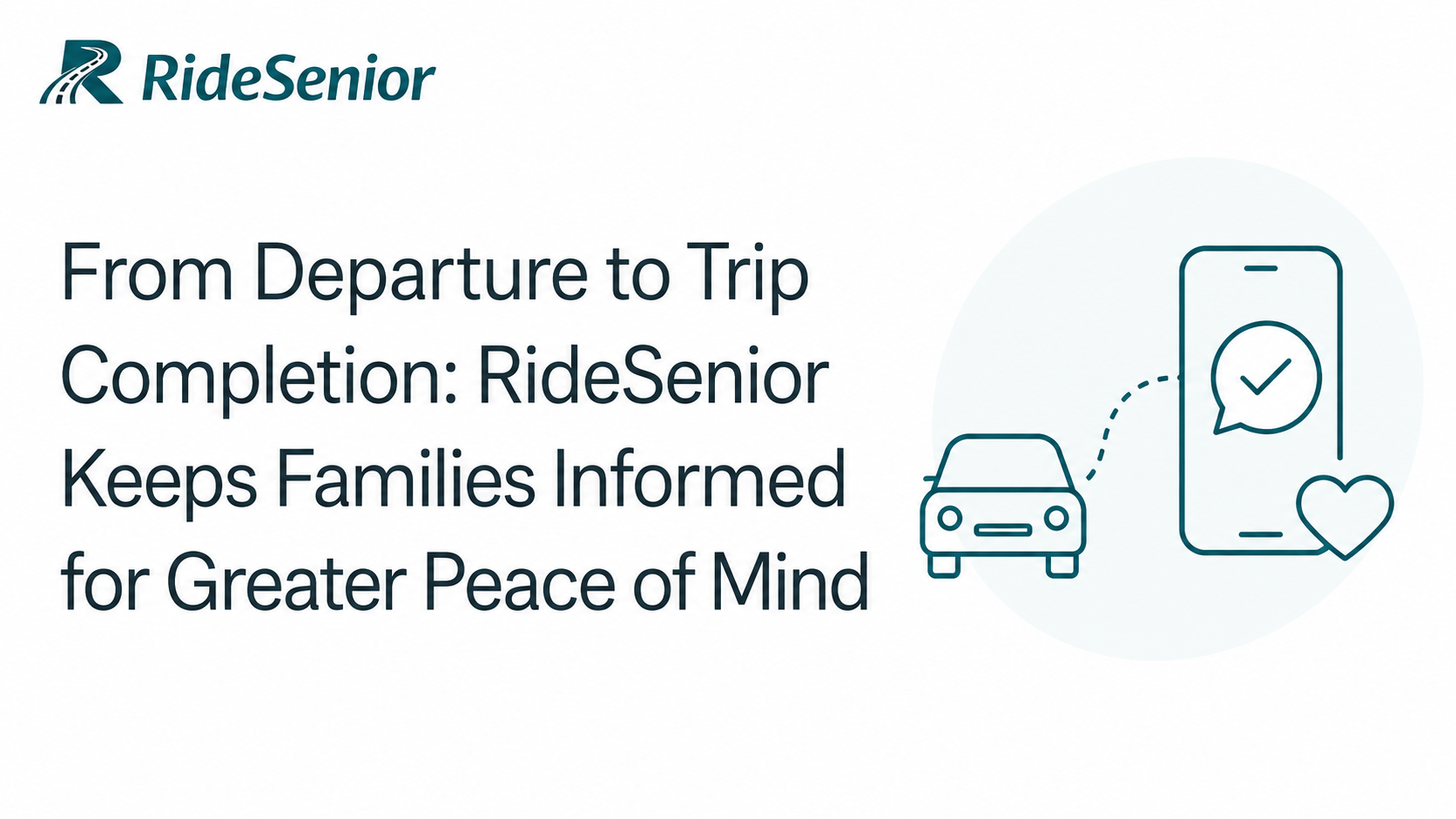 RideSenior

From Departure to Trip Completion: RideSenior Keeps Families Informed for Greater Peace of Mind